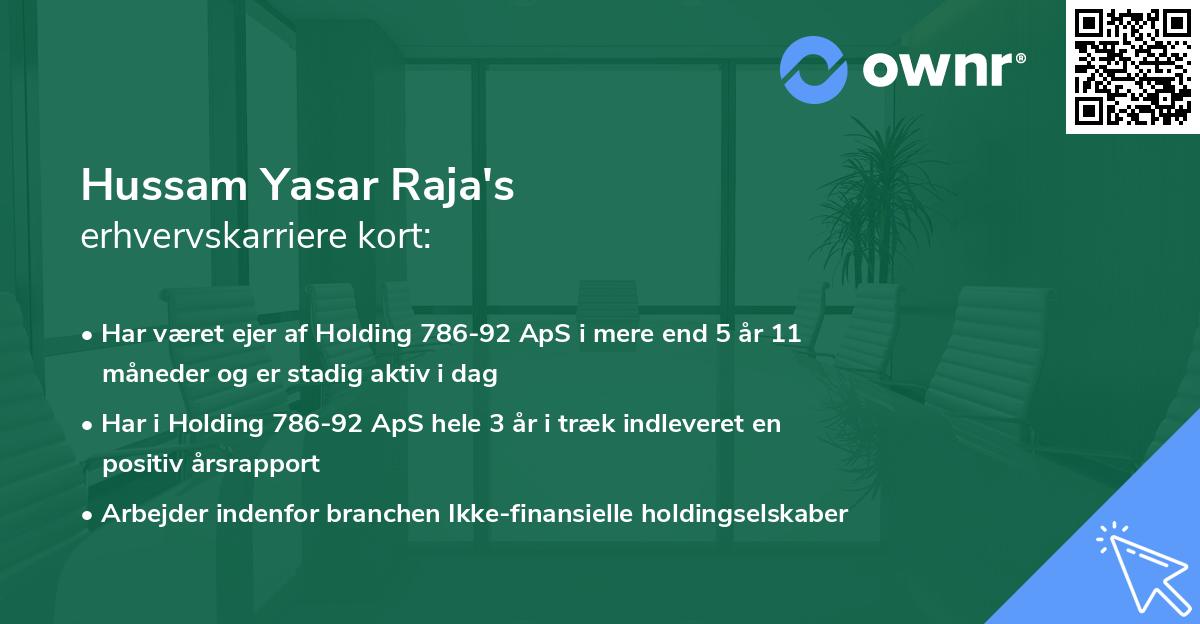 ownr®

Hussam Yasar Raja's
erhvervskarriere kort:

• Har været ejer af Holding 786-92 ApS i mere end 5 år 11 måneder og er stadig aktiv i dag

• Har i Holding 786-92 ApS hele 3 år i træk indleveret en positiv årsrapport

• Arbejder indenfor branchen Ikke-finansielle holdingselskaber